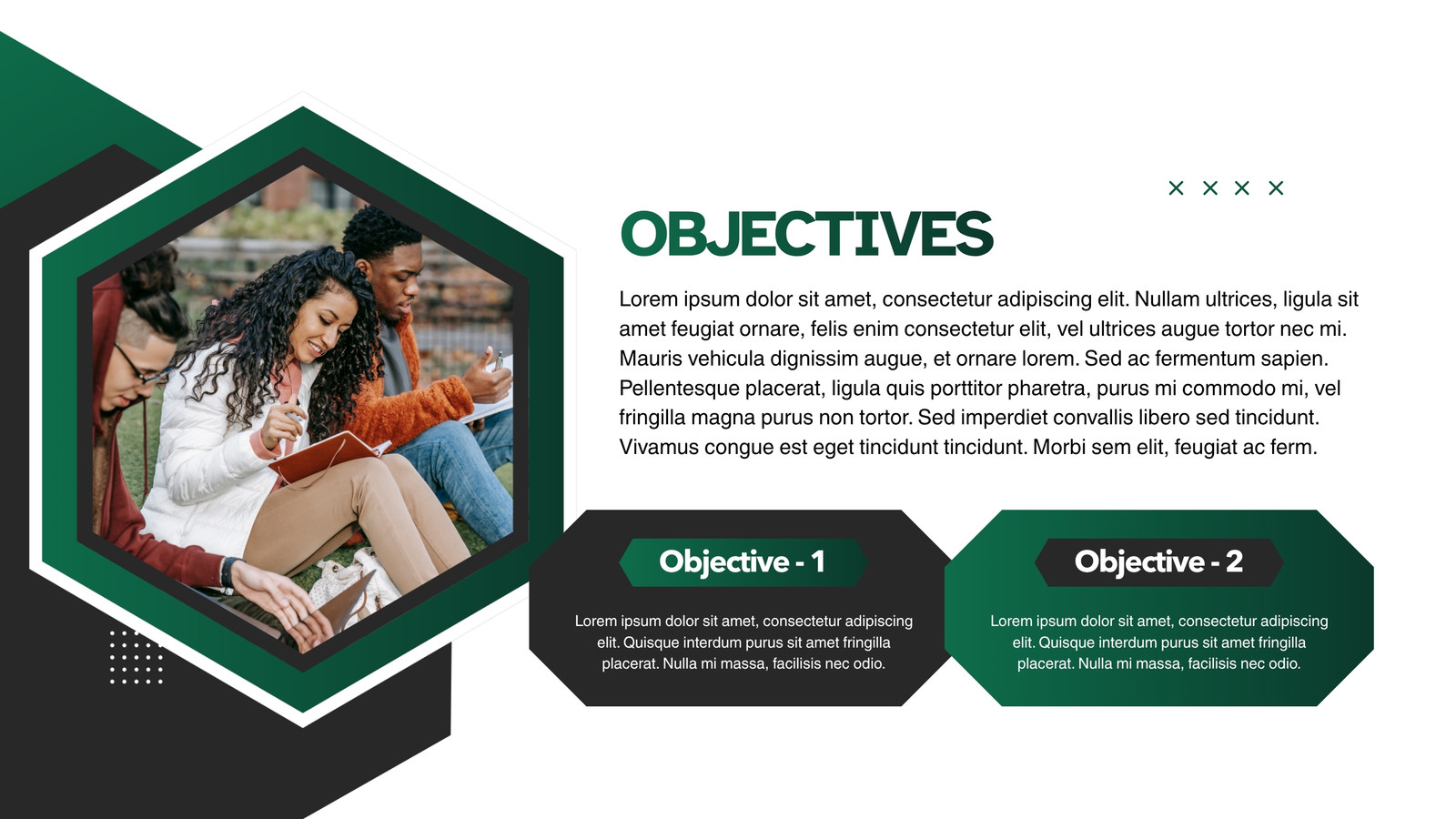 × × × ×

OBJECTIVES

Lorem ipsum dolor sit amet, consectetur adipiscing elit. Nullam ultrices, ligula sit amet feugiat ornare, felis enim consectetur elit, vel ultrices augue tortor nec mi. Mauris vehicula dignissim augue, et ornare lorem. Sed ac fermentum sapien. Pellentesque placerat, ligula quis porttitor pharetra, purus mi commodo mi, vel fringilla magna purus non tortor. Sed imperdiet convallis libero sed tincidunt. Vivamus congue est eget tincidunt tincidunt. Morbi sem elit, feugiat ac ferm.

Objective - 1

Lorem ipsum dolor sit amet, consectetur adipiscing elit. Quisque interdum purus sit amet fringilla placerat. Nulla mi massa, facilisis nec odio.

Objective - 2

Lorem ipsum dolor sit amet, consectetur adipiscing elit. Quisque interdum purus sit amet fringilla placerat. Nulla mi massa, facilisis nec odio.